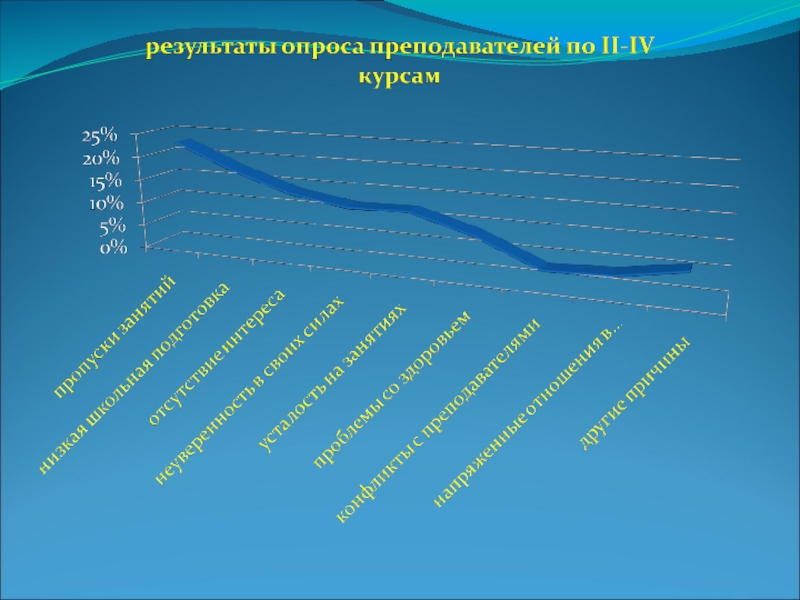 результаты опроса преподавателей по II-IV курсам

25%
20%
15%
10%
5%
0%

пропуски занятий
низкая школьная подготовка
отсутствие интереса
неуверенность в своих силах
усталость на занятиях
проблемы со здоровьем
конфликты с преподавателями
напряженные отношения в...
другие причины